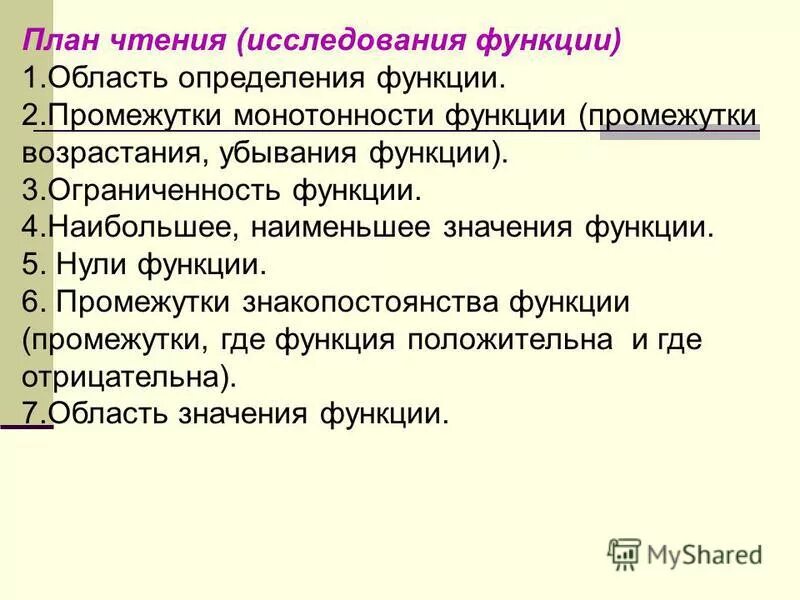 План чтения (исследования функции)
1.Область определения функции.
2.Промежутки монотонности функции (промежутки возрастания, убывания функции).
3.Ограниченность функции.
4.Наибольшее, наименьшее значения функции.
5. Нули функции.
6. Промежутки знакопостоянства функции (промежутки, где функция положительна и где отрицательна).
7.Область значения функции.

MyShared